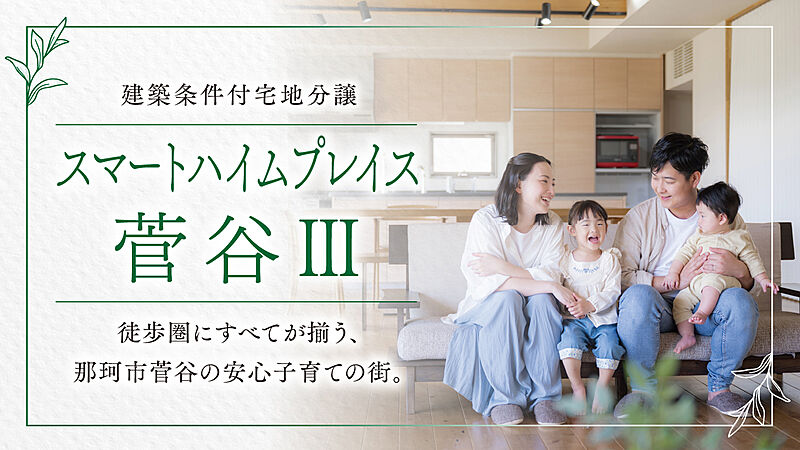 建築条件付宅地分譲

スマートハイムプレイス
菅谷Ⅲ

徒歩圏にすべてが揃う、
那珂市菅谷の安心子育ての街。